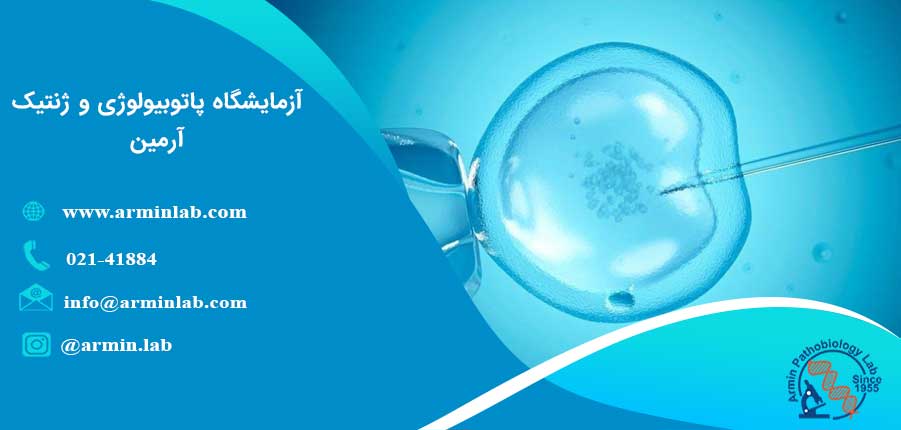 آزمایشگاه پاتوبیولوژی و ژنتیک آرمین

www.arminlab.com

021-41884

info@arminlab.com

@armin.lab

Armin Pathobiology Lab
Since 1955